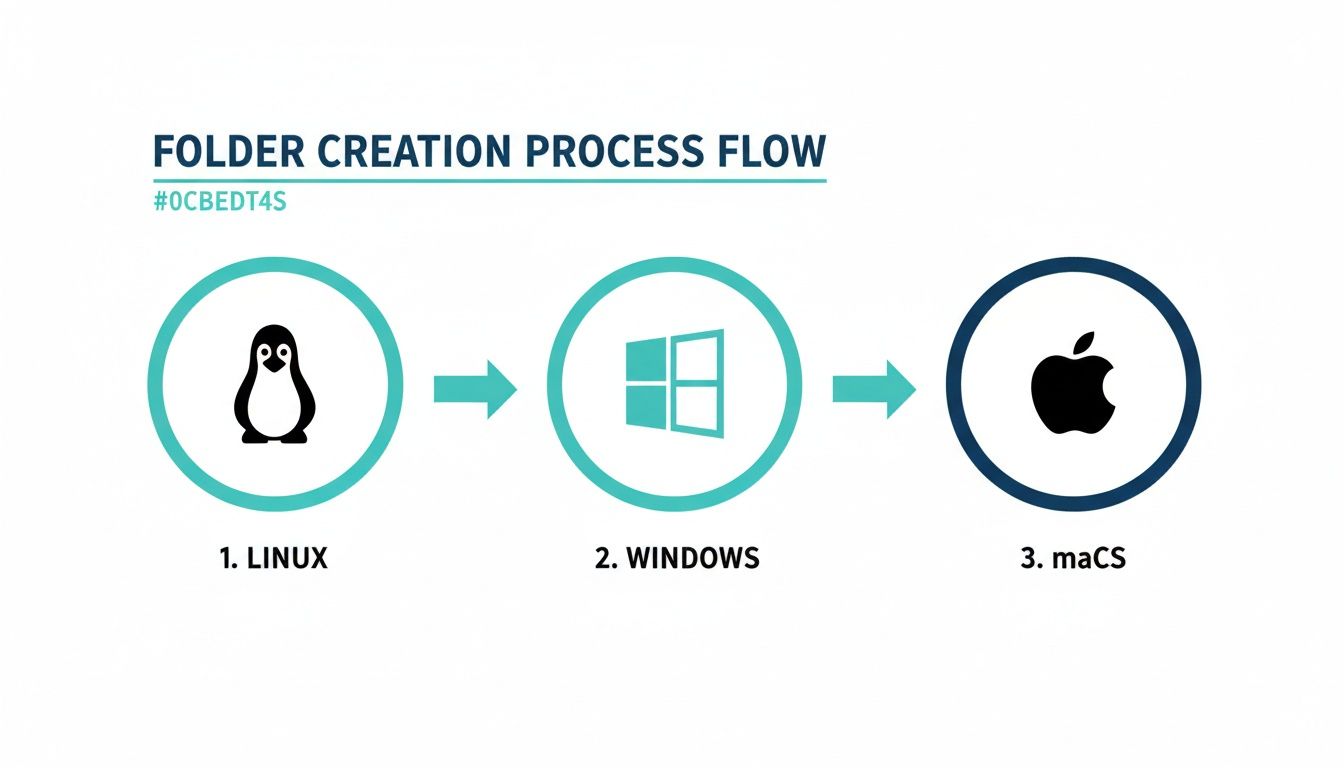 FOLDER CREATION PROCESS FLOW

#0CBEDT4S

1. LINUX

2. WINDOWS

3. maCS